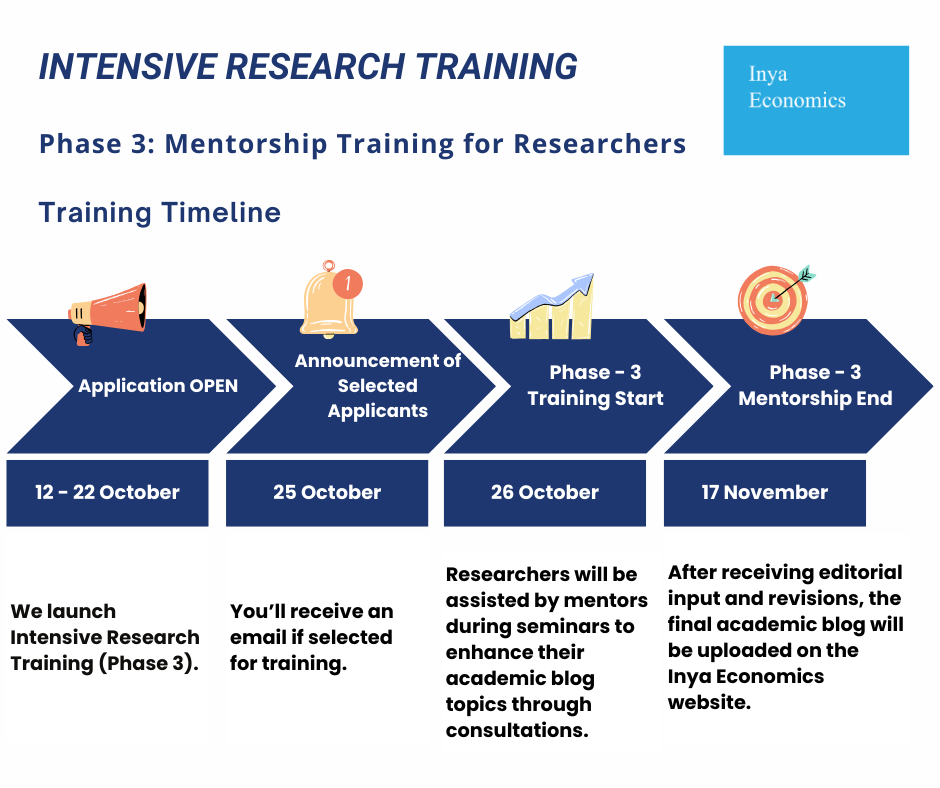 INTENSIVE RESEARCH TRAINING

Inya Economics

Phase 3: Mentorship Training for Researchers

Training Timeline

1

Application OPEN

Announcement of Selected Applicants

Phase - 3 Training Start

Phase - 3 Mentorship End

12 - 22 October

25 October

26 October

17 November

We launch Intensive Research Training (Phase 3).

You'll receive an email if selected for training.

Researchers will be assisted by mentors during seminars to enhance their academic blog topics through consultations.

After receiving editorial input and revisions, the final academic blog will be uploaded on the Inya Economics website.